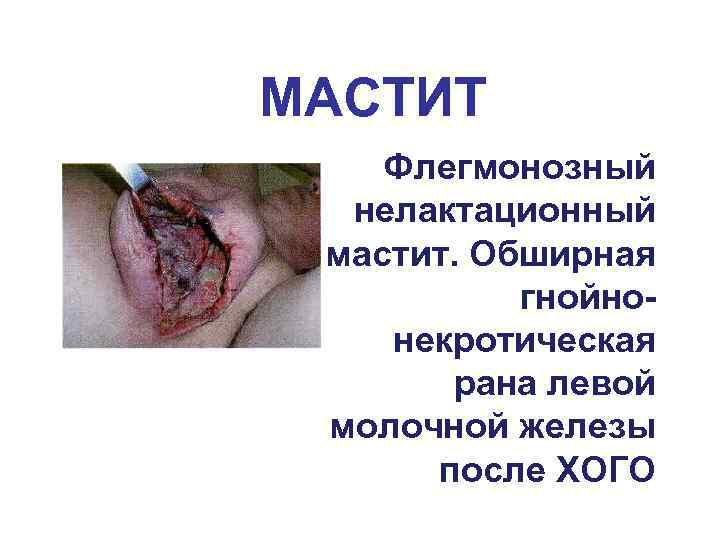 МАСТИТ

Флегмонозный нелактационный мастит. Обширная гнойно-некротическая рана левой молочной железы после ХОГО